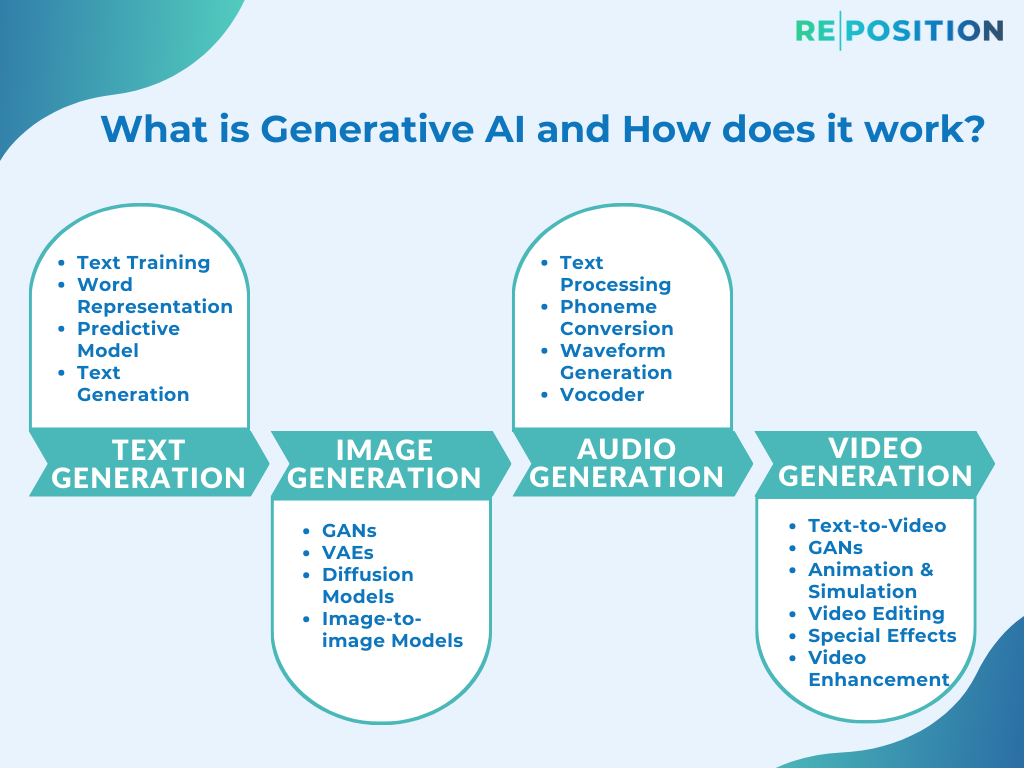 RE|POSITION

What is Generative AI and How does it work?

- Text Training
- Word Representation
- Predictive Model
- Text Generation

TEXT GENERATION

IMAGE GENERATION

- GANs
- VAEs
- Diffusion Models
- Image-to-image Models

- Text Processing
- Phoneme Conversion
- Waveform Generation
- Vocoder

AUDIO GENERATION

VIDEO GENERATION

- Text-to-Video
- GANs
- Animation & Simulation
- Video Editing
- Special Effects
- Video Enhancement